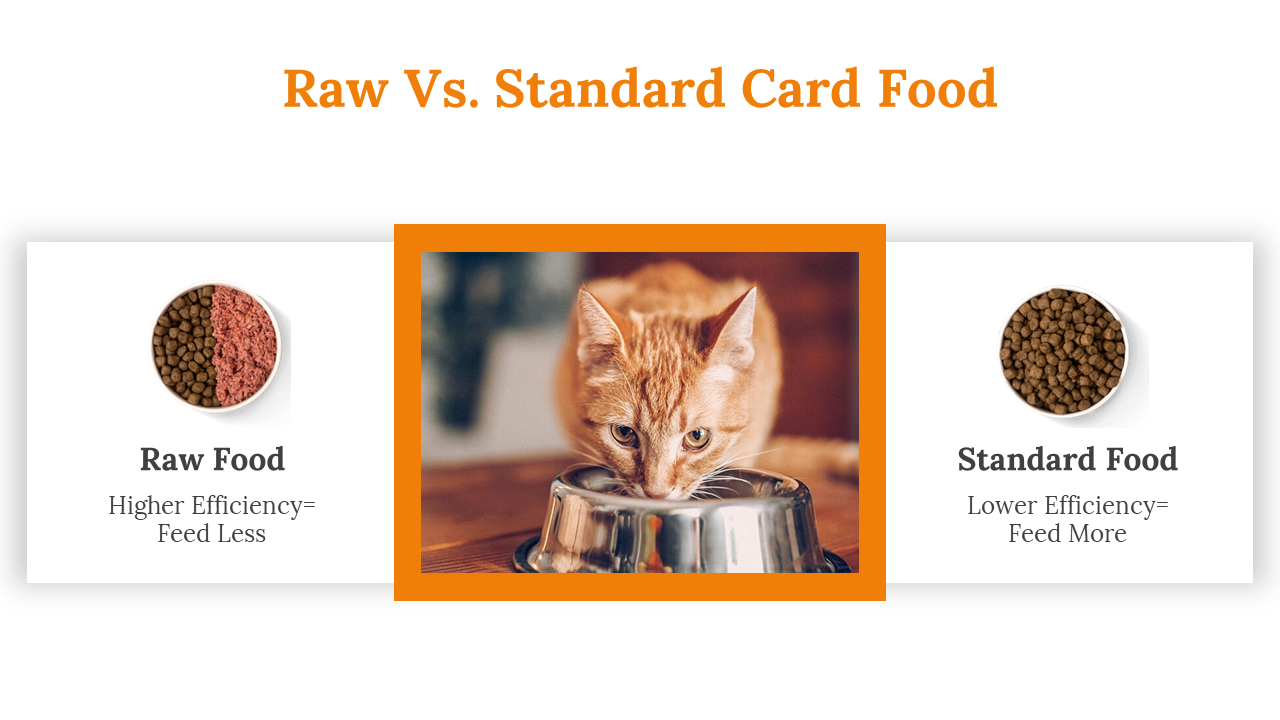 Raw Vs. Standard Card Food

Raw Food

Higher Efficiency= Feed Less

Standard Food

Lower Efficiency= Feed More